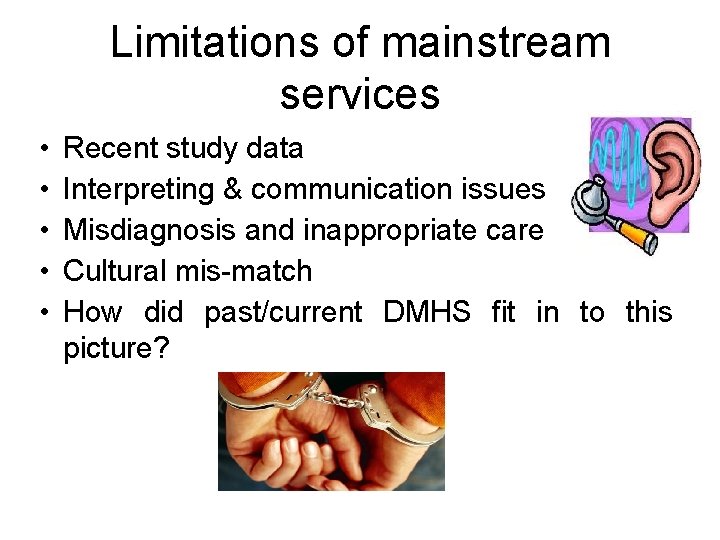 Limitations of mainstream services

• Recent study data
• Interpreting & communication issues
• Misdiagnosis and inappropriate care
• Cultural mis-match
• How did past/current DMHS fit in to this picture?